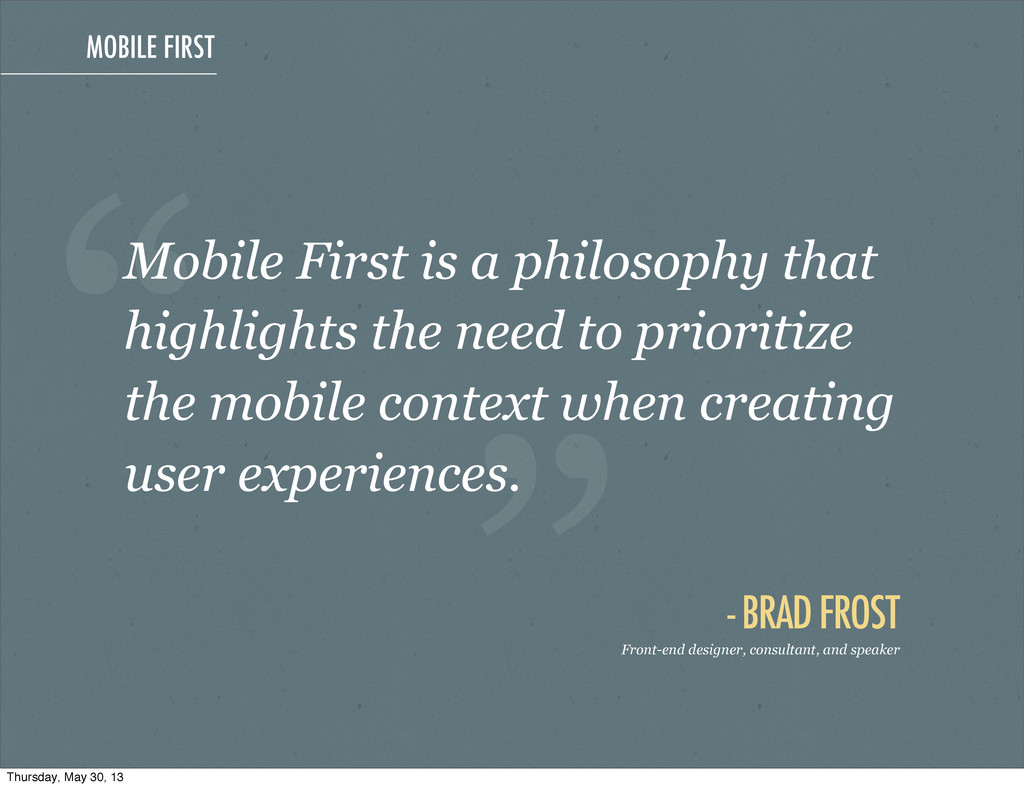 MOBILE FIRST

“Mobile First is a philosophy that highlights the need to prioritize the mobile context when creating user experiences.”

- BRAD FROST

Front-end designer, consultant, and speaker

Thursday, May 30, 13